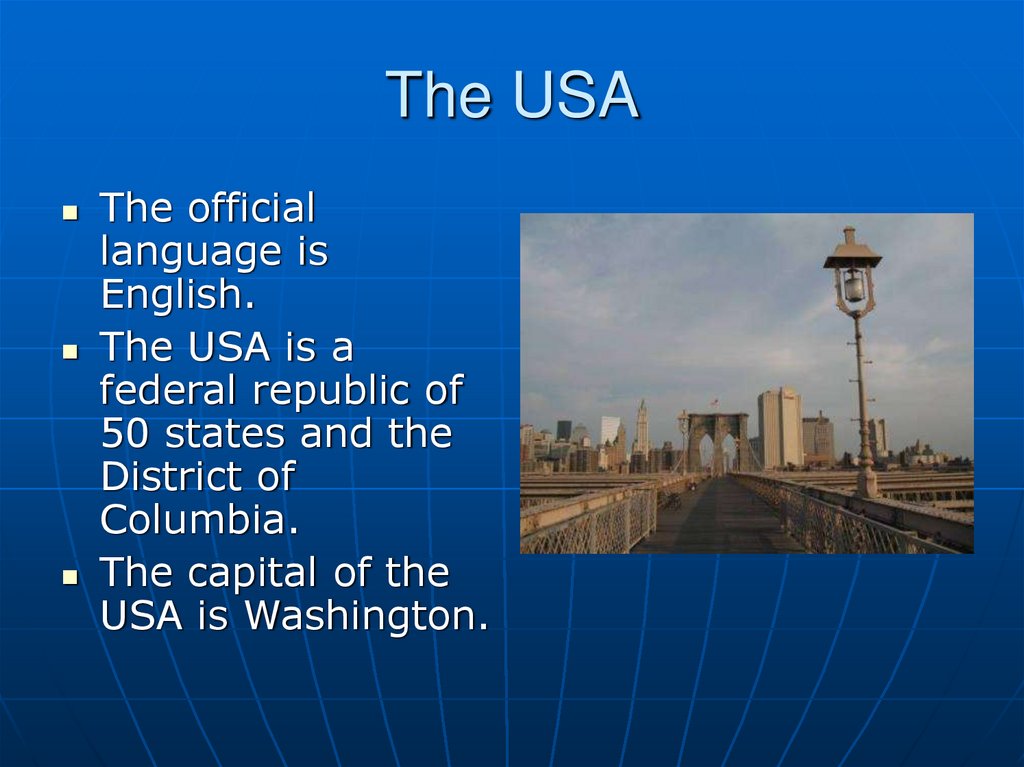 The USA

- The official language is English.
- The USA is a federal republic of 50 states and the District of Columbia.
- The capital of the USA is Washington.